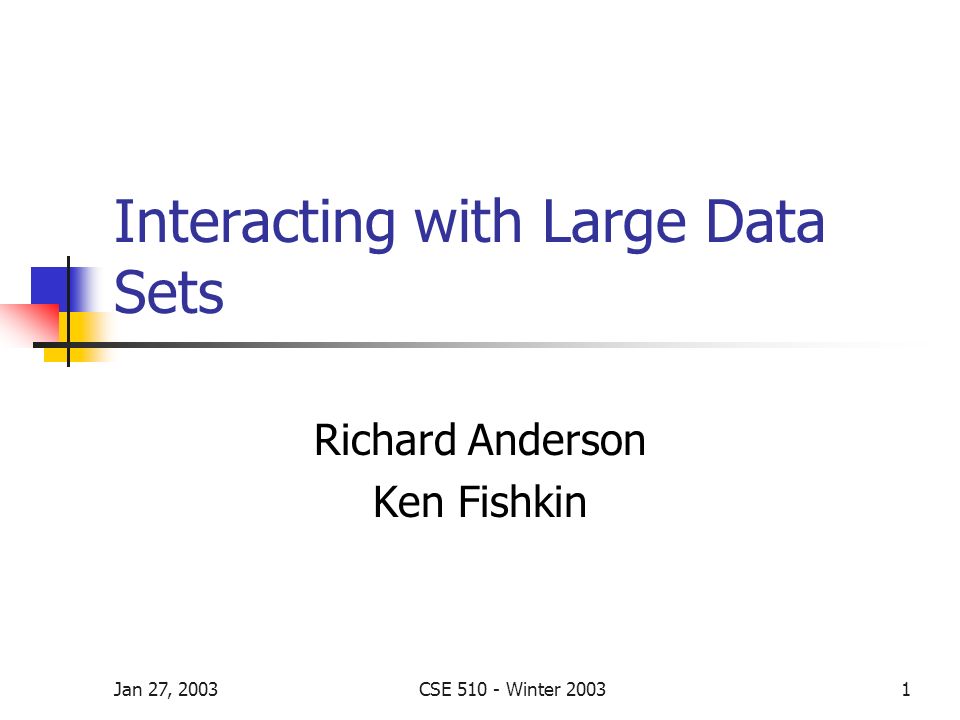 Interacting with Large Data Sets

Richard Anderson
Ken Fishkin

Jan 27, 2003
CSE 510 - Winter 2003
1